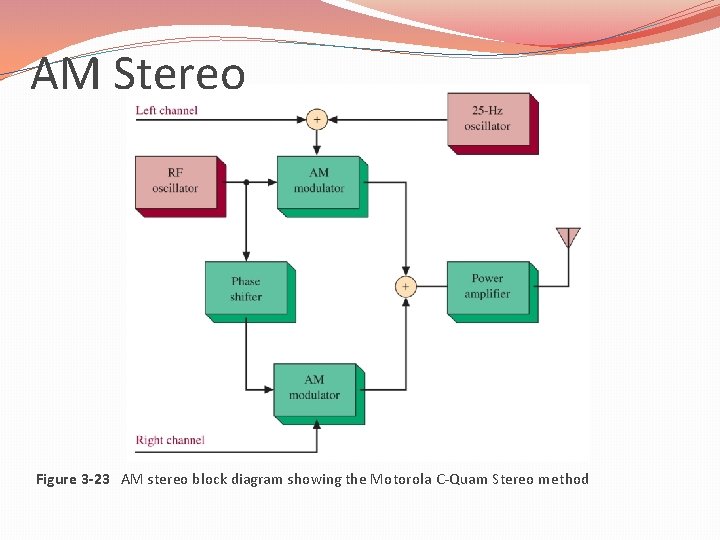 AM Stereo

Left channel

+

25-Hz oscillator

RF oscillator

AM modulator

Phase shifter

+

Power amplifier

AM modulator

Right channel

Figure 3-23 AM stereo block diagram showing the Motorola C-Quam Stereo method